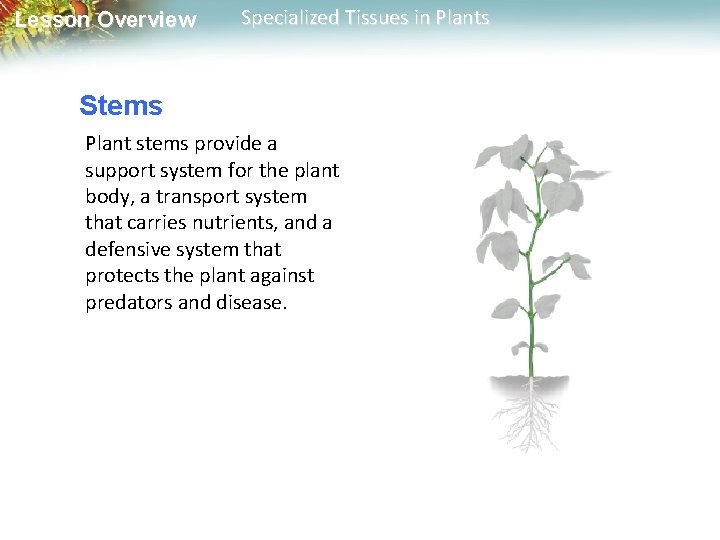 Lesson Overview
Specialized Tissues in Plants

Stems

Plant stems provide a support system for the plant body, a transport system that carries nutrients, and a defensive system that protects the plant against predators and disease.